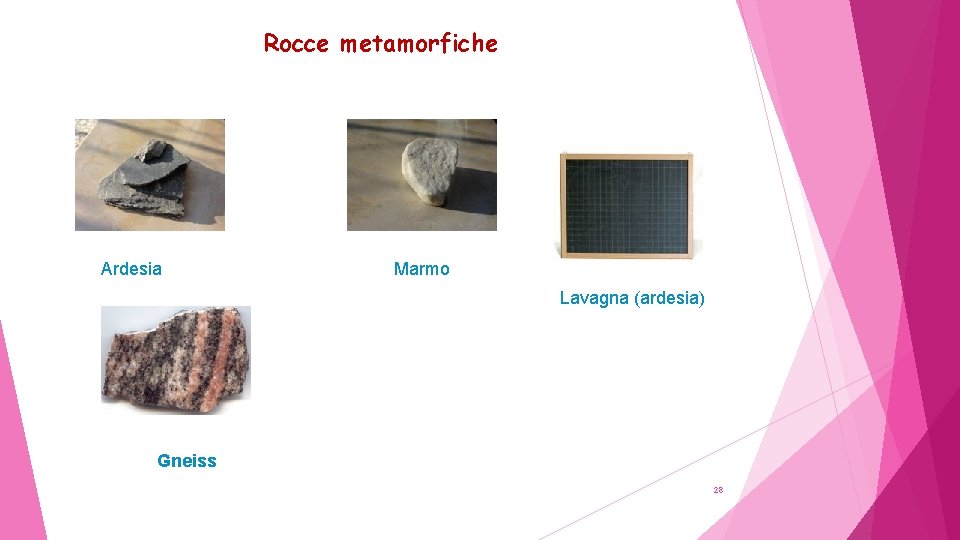 Rocce metamorfiche

Ardesia

Marmo

Lavagna (ardesia)

Gneiss

28